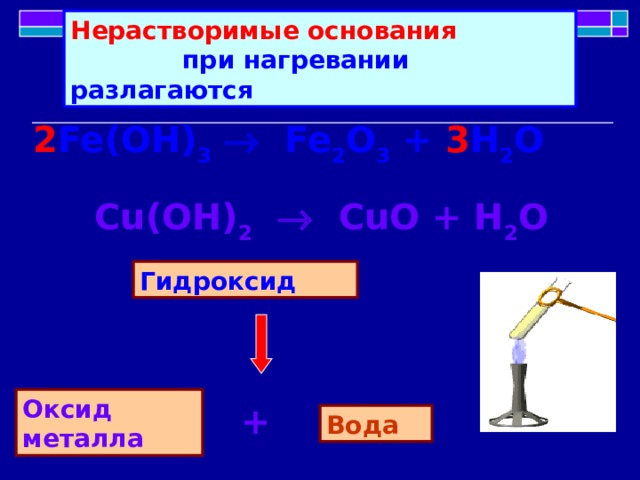 Нерастворимые основания при нагревании разлагаются

$2Fe(OH)_3 \rightarrow Fe_2O_3 + 3H_2O$

$Cu(OH)_2 \rightarrow CuO + H_2O$

Гидроксид

Оксид металла

+

Вода